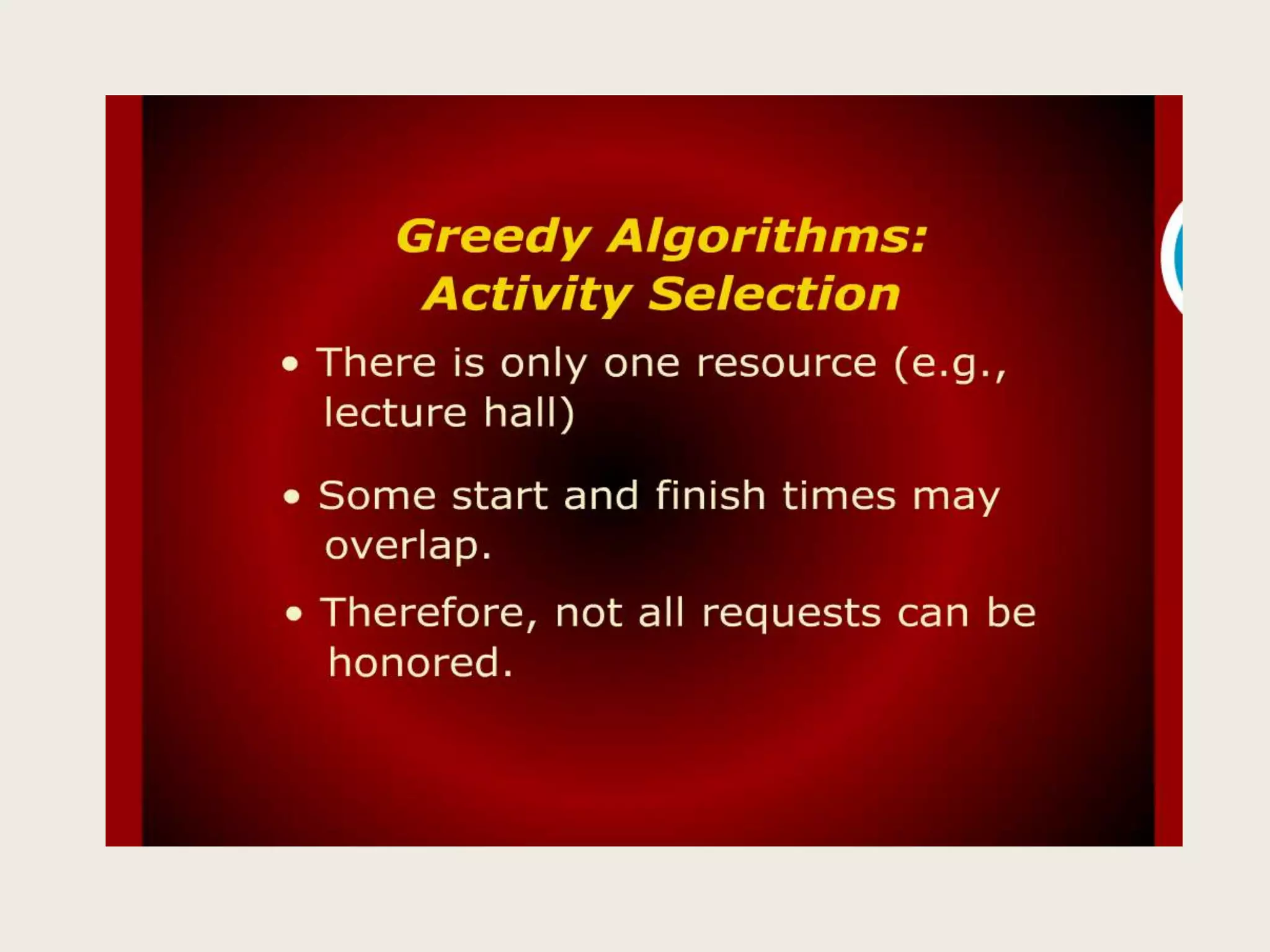 Greedy Algorithms:
Activity Selection

• There is only one resource (e.g., lecture hall)

• Some start and finish times may overlap.

• Therefore, not all requests can be honored.